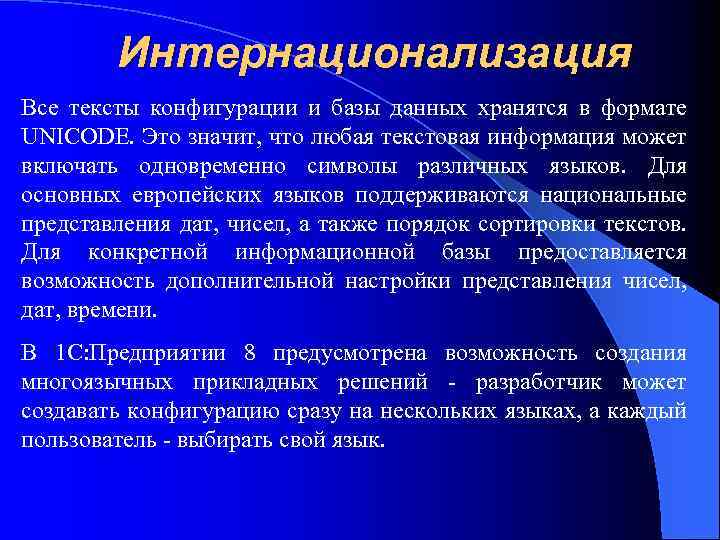 Интернационализация

Все тексты конфигурации и базы данных хранятся в формате UNICODE. Это значит, что любая текстовая информация может включать одновременно символы различных языков. Для основных европейских языков поддерживаются национальные представления дат, чисел, а также порядок сортировки текстов. Для конкретной информационной базы предоставляется возможность дополнительной настройки представления чисел, дат, времени.

В 1С:Предприятии 8 предусмотрена возможность создания многоязычных прикладных решений - разработчик может создавать конфигурацию сразу на нескольких языках, а каждый пользователь - выбирать свой язык.